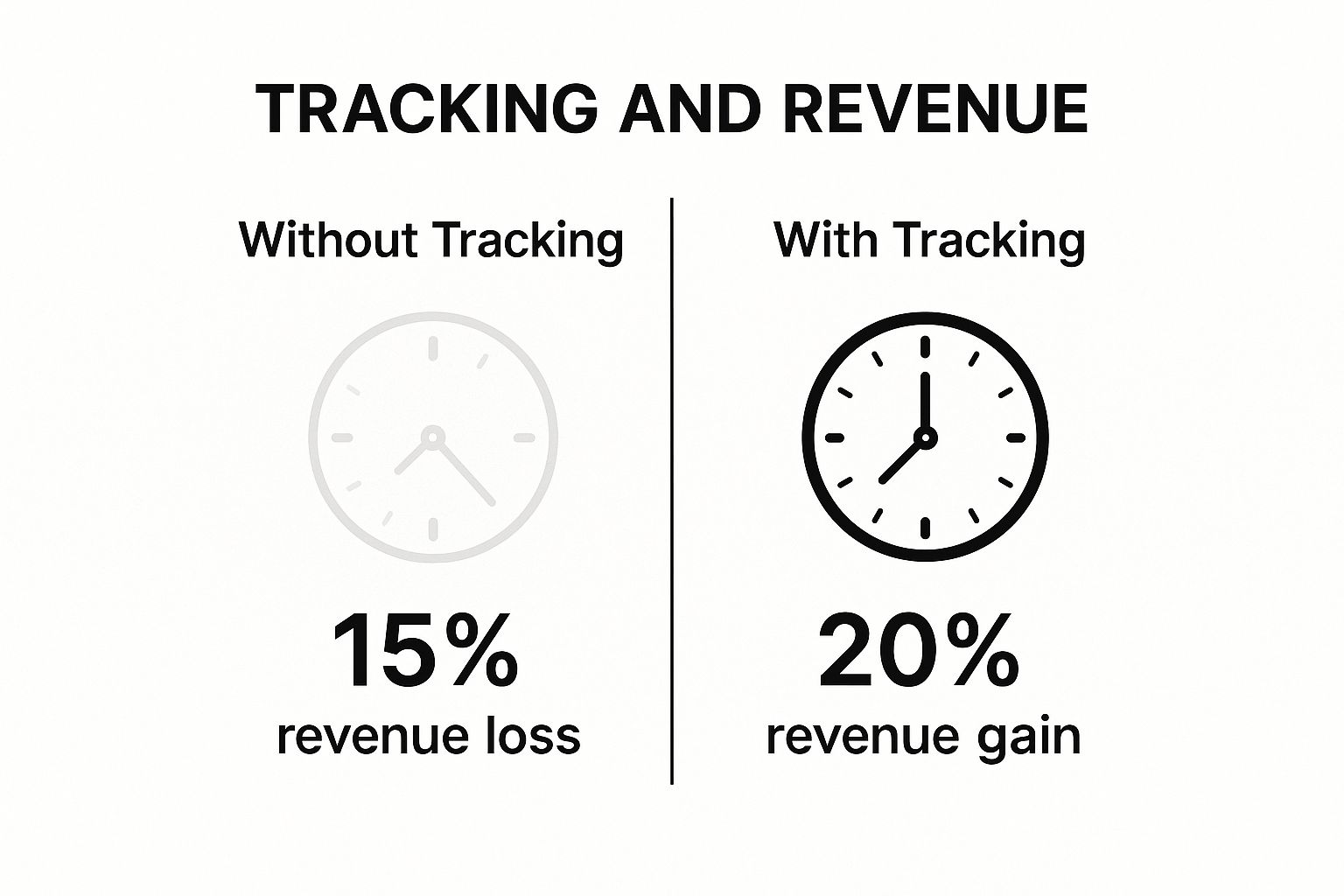 TRACKING AND REVENUE

Without Tracking

15%
revenue loss

With Tracking

20%
revenue gain